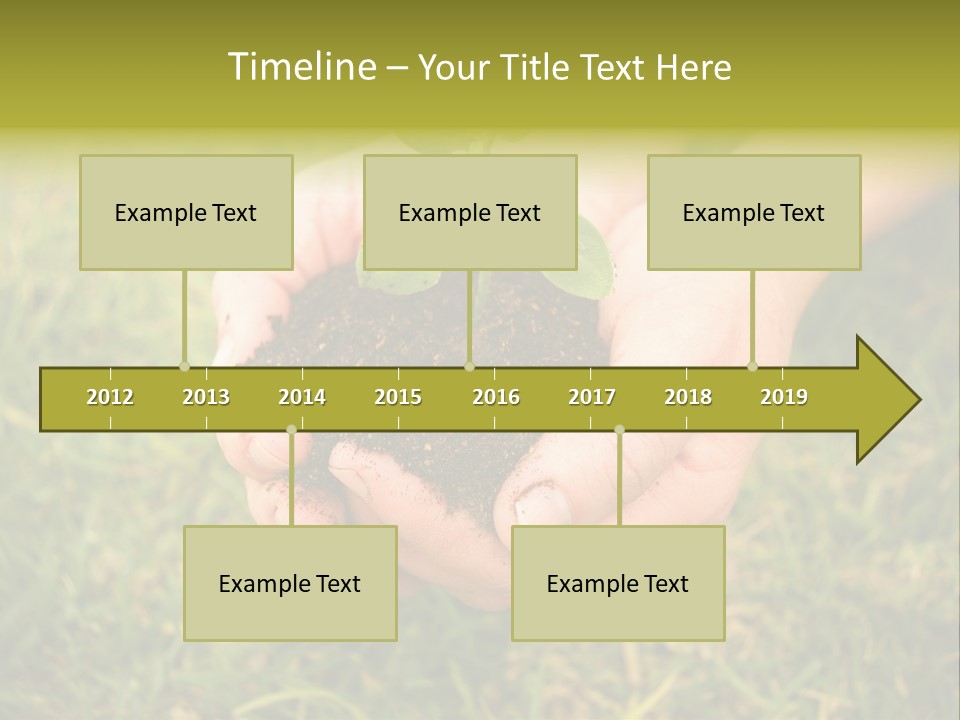 Timeline – Your Title Text Here

Example Text

Example Text

Example Text

2012 2013 2014 2015 2016 2017 2018 2019

Example Text

Example Text